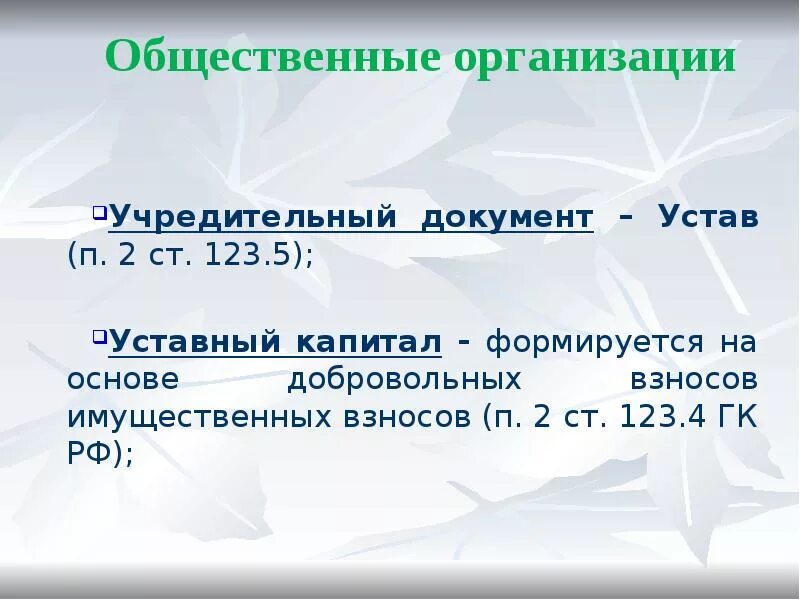 Общественные организации

Учредительный документ – Устав (п. 2 ст. 123.5);

Уставный капитал - формируется на основе добровольных взносов имущественных взносов (п. 2 ст. 123.4 ГК РФ);